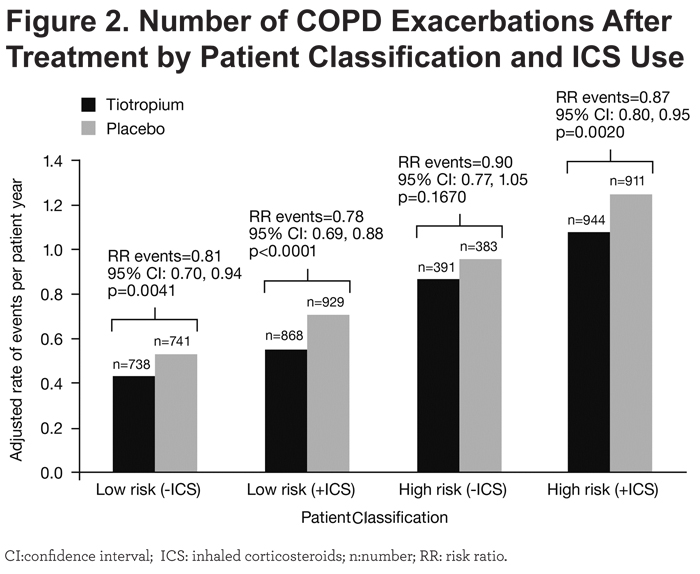 Figure 2. Number of COPD Exacerbations After Treatment by Patient Classification and ICS Use

Tiotropium
Placebo

Adjusted rate of events per patient year

1.4
1.2
1.0
0.8
0.6
0.4
0.2
0.0

RR events=0.81
95% CI: 0.70, 0.94
p=0.0041

n=738
n=741

RR events=0.78
95% CI: 0.69, 0.88
p<0.0001

n=868
n=929

RR events=0.90
95% CI: 0.77, 1.05
p=0.1670

n=391
n=383

RR events=0.87
95% CI: 0.80, 0.95
p=0.0020

n=944
n=911

Low risk (-ICS)
Low risk (+ICS)
High risk (-ICS)
High risk (+ICS)

PatientClassification

CI:confidence interval; ICS: inhaled corticosteroids; n:number; RR: risk ratio.